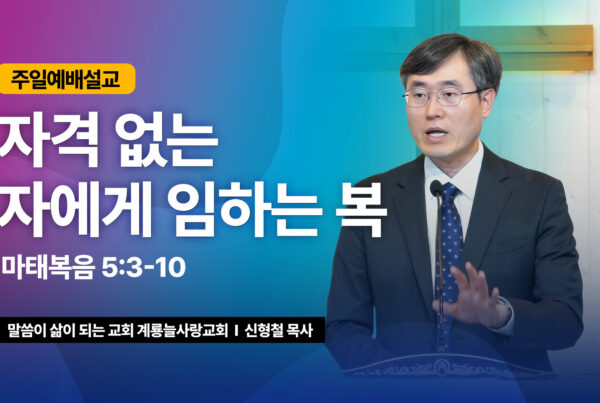 주일예배설교

자격 없는
자에게 임하는 복

마태복음 5:3-10

말씀이 삶이 되는 교회 계룡늘사랑교회 I 신형철 목사